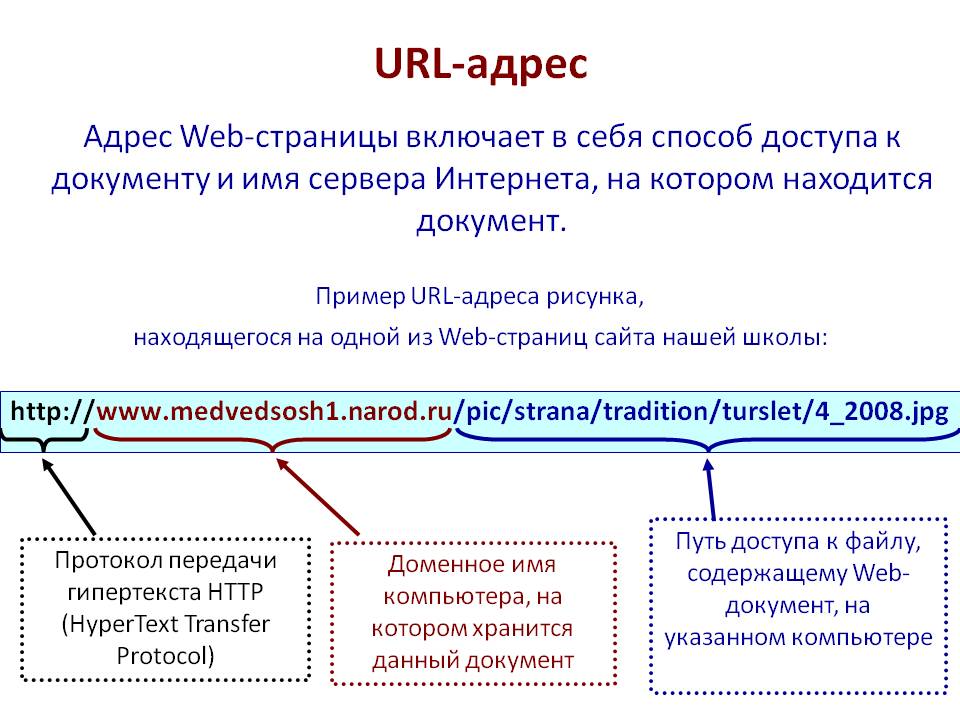 URL-адрес

Адрес Web-страницы включает в себя способ доступа к документу и имя сервера Интернета, на котором находится документ.

Пример URL-адреса рисунка,
находящегося на одной из Web-страниц сайта нашей школы:

http://www.medvedsosh1.narod.ru/pic/strana/tradition/turslet/4_2008.jpg

Протокол передачи гипертекста HTTP (HyperText Transfer Protocol)

Доменное имя компьютера, на котором хранится данный документ

Путь доступа к файлу, содержащему Web-документ, на указанном компьютере